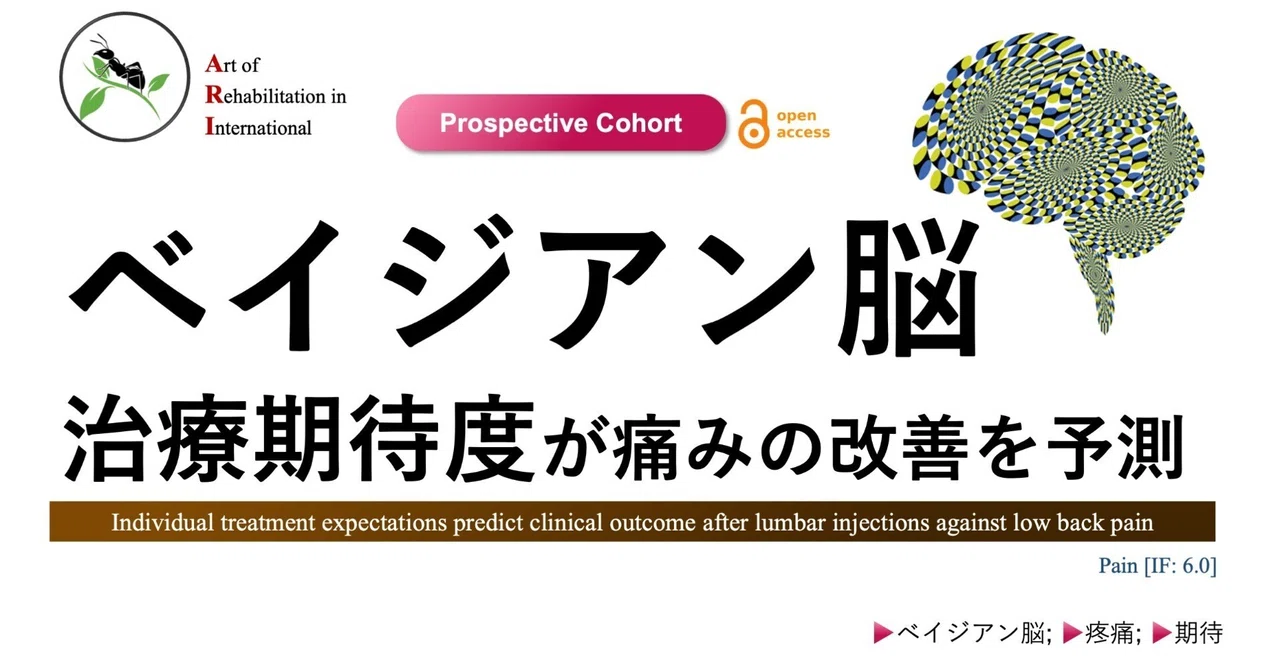 Art of
Rehabilitation in
International

Prospective Cohort

open
access

ベイジアン脳

治療期待度が痛みの改善を予測

Individual treatment expectations predict clinical outcome after lumbar injections against low back pain

Pain [IF: 6.0]

▶ベイジアン脳; ▶疼痛; ▶期待